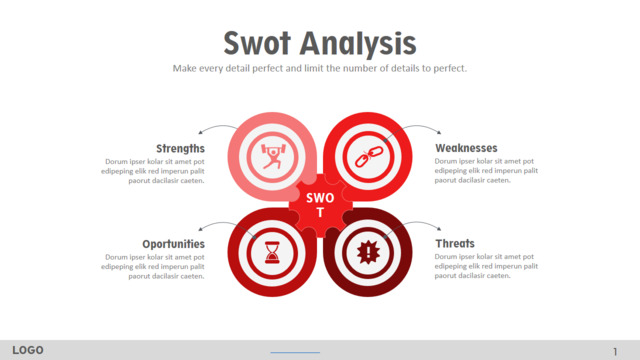 Swot Analysis

Make every detail perfect and limit the number of details to perfect.

Strengths
Dorum ipser kolar sit amet pot edipeping elik red imperun palit paorut dacilasir caeten.

Weaknesses
Dorum ipser kolar sit amet pot edipeping elik red imperun palit paorut dacilasir caeten.

SWO
T

Oportunities
Dorum ipser kolar sit amet pot edipeping elik red imperun palit paorut dacilasir caeten.

Threats
Dorum ipser kolar sit amet pot edipeping elik red imperun palit paorut dacilasir caeten.

LOGO

1